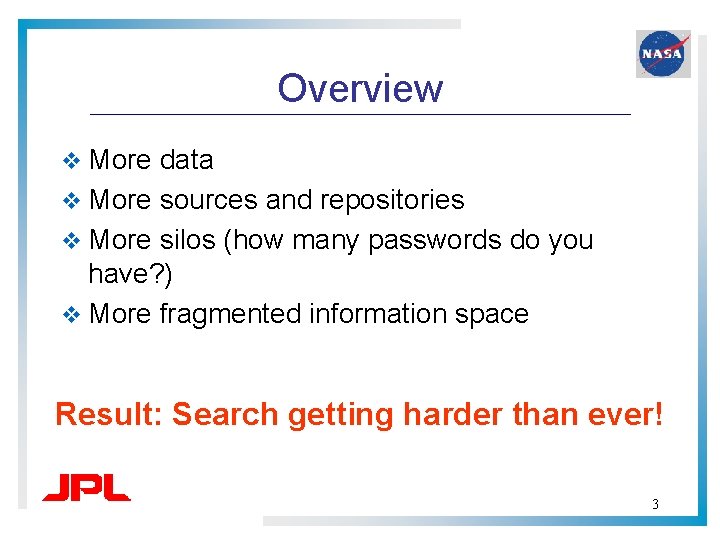 NASA

Overview

❖ More data
❖ More sources and repositories
❖ More silos (how many passwords do you have?)
❖ More fragmented information space

Result: Search getting harder than ever!

JPL

3